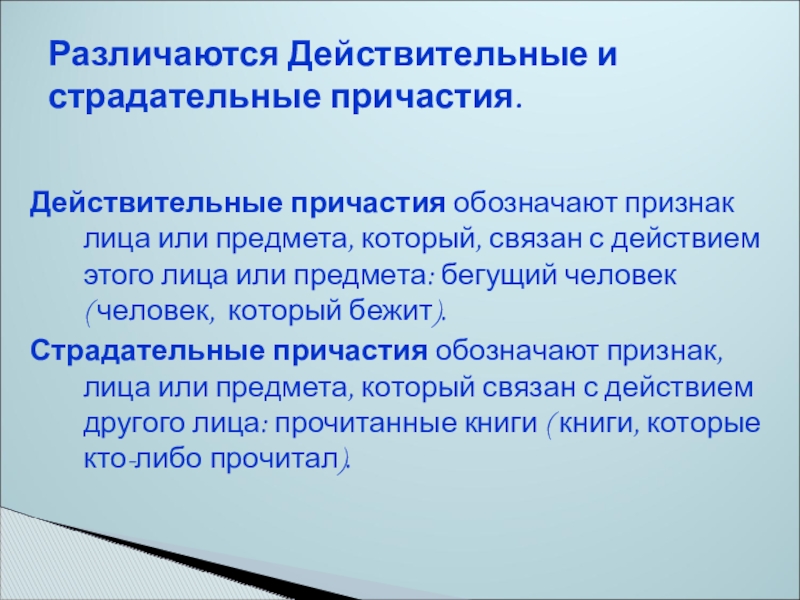 Различаются Действительные и страдательные причастия.

Действительные причастия обозначают признак лица или предмета, который, связан с действием этого лица или предмета: бегущий человек (человек, который бежит).

Страдательные причастия обозначают признак, лица или предмета, который связан с действием другого лица: прочитанные книги ( книги, которые кто-либо прочитал).